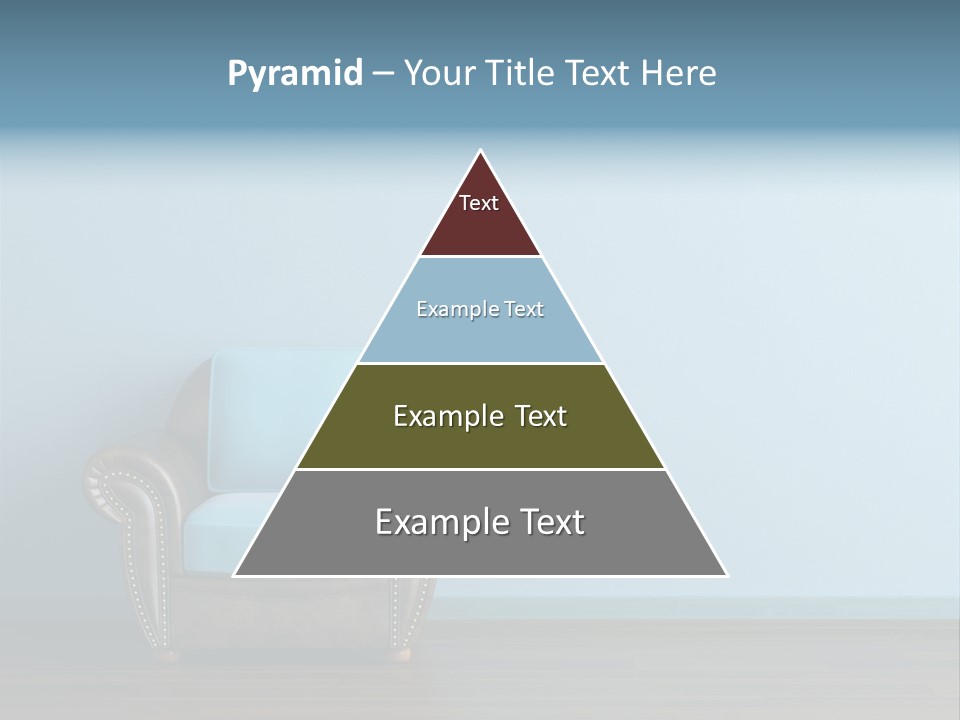 Pyramid – Your Title Text Here

Text

Example Text

Example Text

Example Text